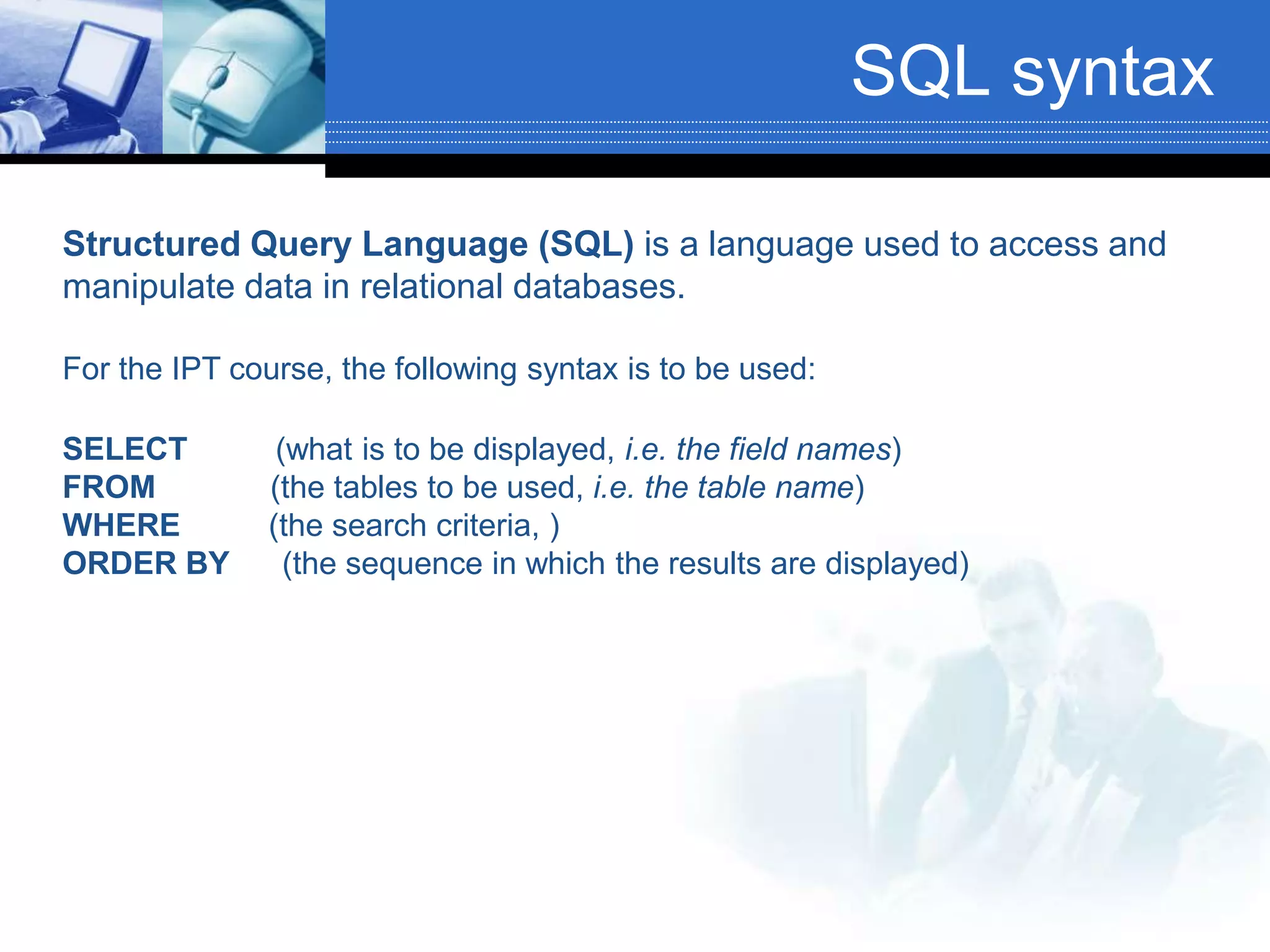 SQL syntax

Structured Query Language (SQL) is a language used to access and manipulate data in relational databases.

For the IPT course, the following syntax is to be used:

SELECT (what is to be displayed, i.e. the field names)
FROM (the tables to be used, i.e. the table name)
WHERE (the search criteria, )
ORDER BY (the sequence in which the results are displayed)